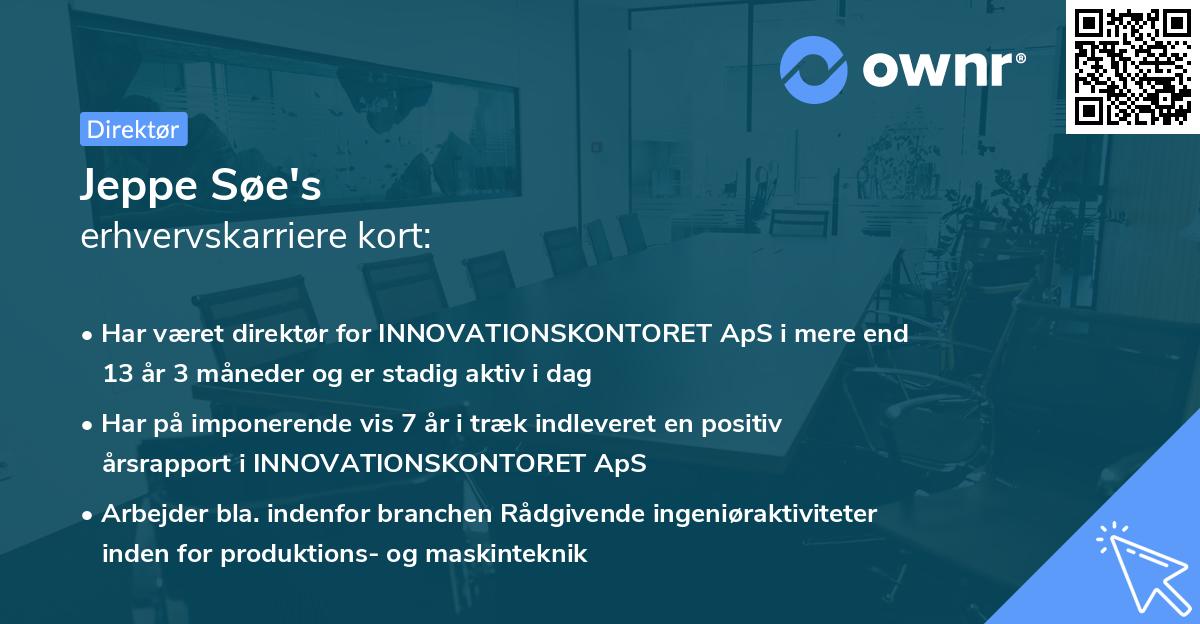 ownr®

Direktør

Jeppe Søe's
erhvervskarriere kort:

• Har været direktør for INNOVATIONSKONTORET ApS i mere end 13 år 3 måneder og er stadig aktiv i dag

• Har på imponerende vis 7 år i træk indleveret en positiv årsrapport i INNOVATIONSKONTORET ApS

• Arbejder bla. indenfor branchen Rådgivende ingeniøraktiviteter inden for produktions- og maskinteknik